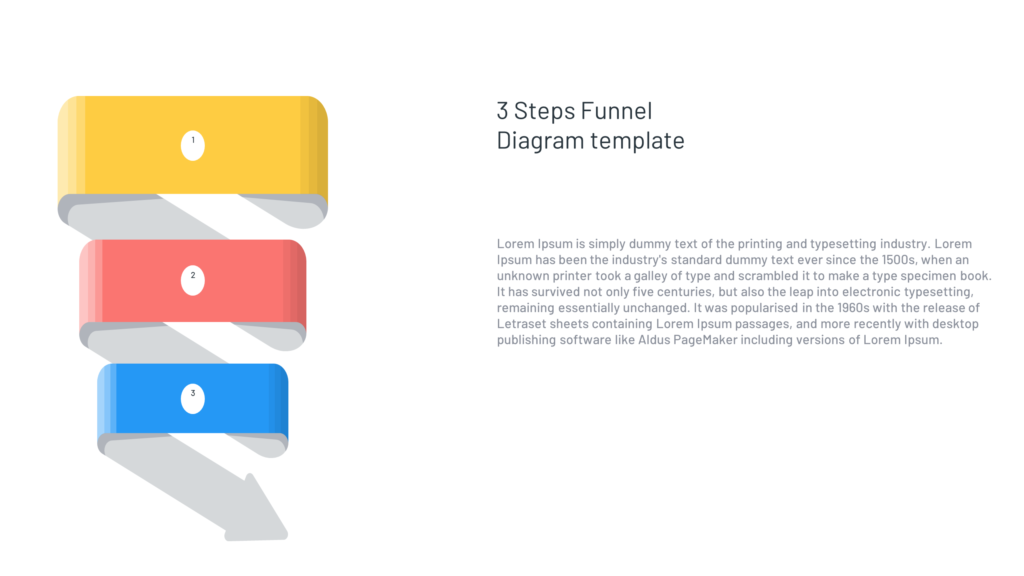 1

2

3

3 Steps Funnel
Diagram template

Lorem Ipsum is simply dummy text of the printing and typesetting industry. Lorem Ipsum has been the industry's standard dummy text ever since the 1500s, when an unknown printer took a galley of type and scrambled it to make a type specimen book. It has survived not only five centuries, but also the leap into electronic typesetting, remaining essentially unchanged. It was popularised in the 1960s with the release of Letraset sheets containing Lorem Ipsum passages, and more recently with desktop publishing software like Aldus PageMaker including versions of Lorem Ipsum.